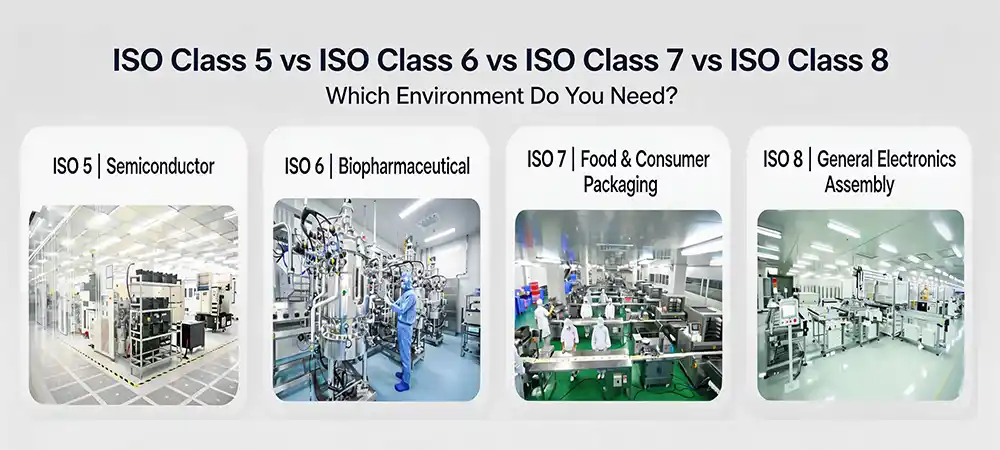 ISO Class 5 vs ISO Class 6 vs ISO Class 7 vs ISO Class 8

Which Environment Do You Need?

ISO 5 | Semiconductor

ISO 6 | Biopharmaceutical

ISO 7 | Food & Consumer Packaging

ISO 8 | General Electronics Assembly